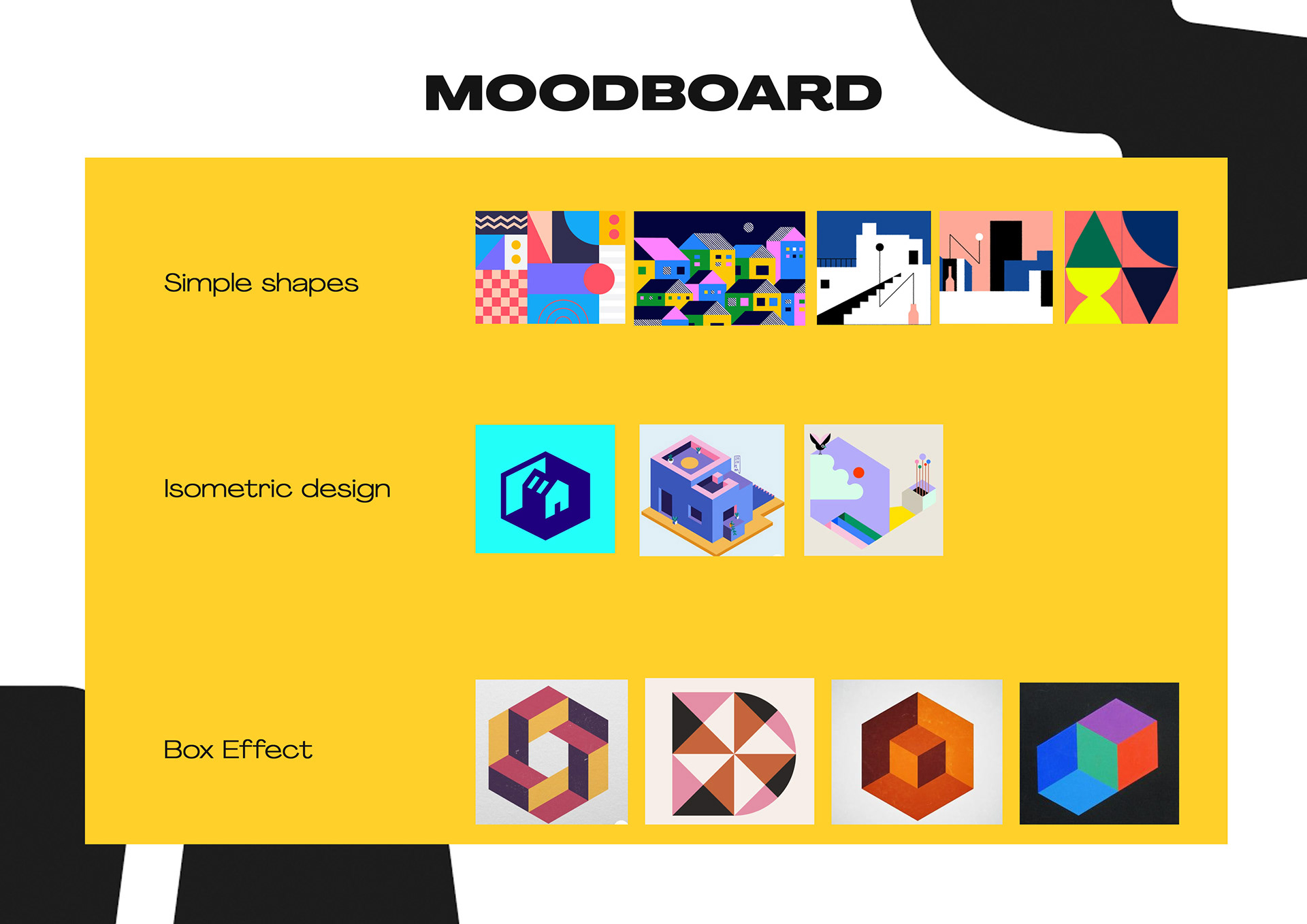 MOODBOARD

Simple shapes

Isometric design

Box Effect